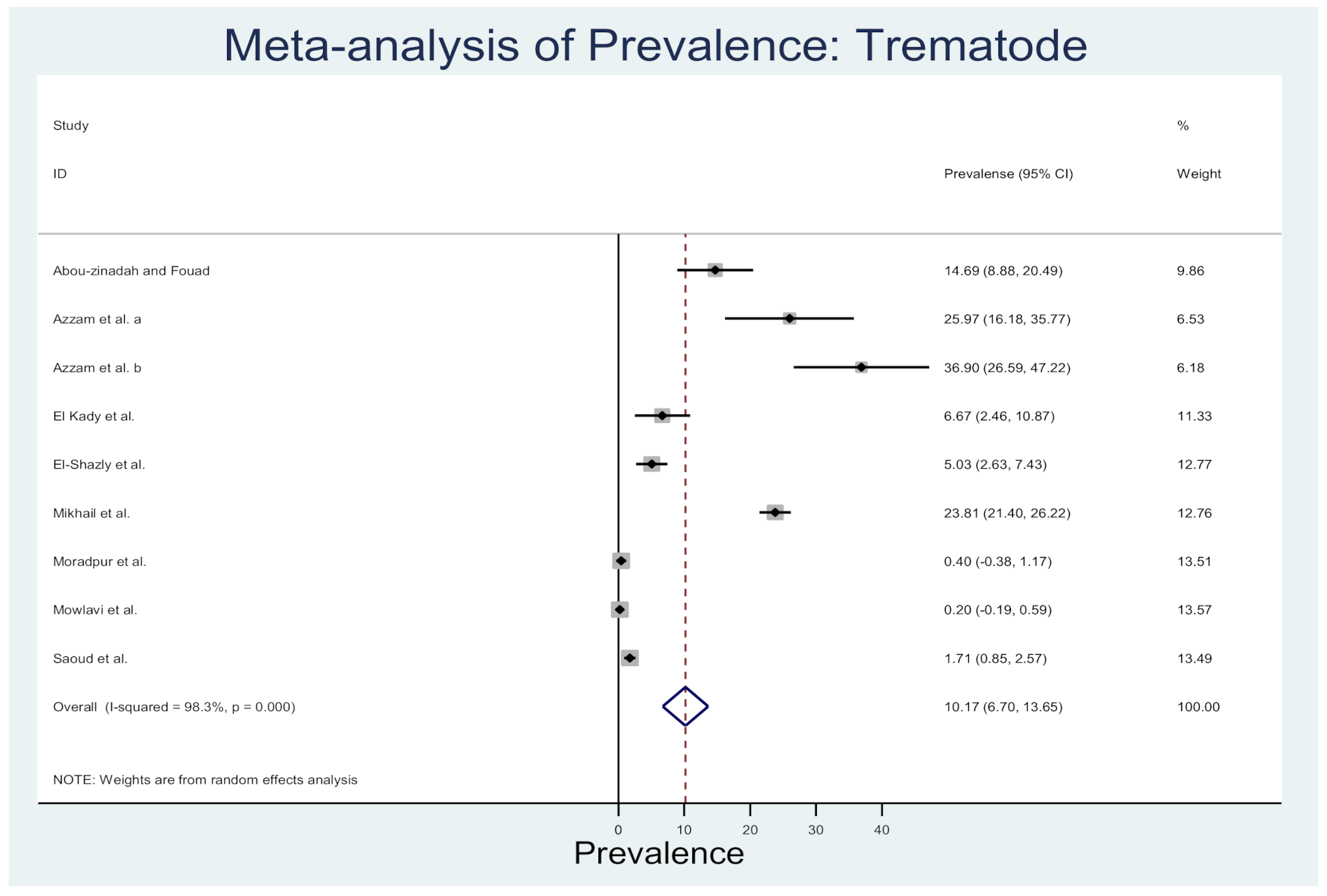 Meta-analysis of Prevalence: Trematode

| Study ID | Prevalense (95% CI) | % Weight |
|---|---|---|
| Abou-zinadah and Fouad | 14.69 (8.88, 20.49) | 9.86 |
| Azzam et al. a | 25.97 (16.18, 35.77) | 6.53 |
| Azzam et al. b | 36.90 (26.59, 47.22) | 6.18 |
| El Kady et al. | 6.67 (2.46, 10.87) | 11.33 |
| El-Shazly et al. | 5.03 (2.63, 7.43) | 12.77 |
| Mikhail et al. | 23.81 (21.40, 26.22) | 12.76 |
| Moradpur et al. | 0.40 (-0.38, 1.17) | 13.51 |
| Mowlavi et al. | 0.20 (-0.19, 0.59) | 13.57 |
| Saoud et al. | 1.71 (0.85, 2.57) | 13.49 |
| Overall (I-squared = 98.3%, p = 0.000) | 10.17 (6.70, 13.65) | 100.00 |

NOTE: Weights are from random effects analysis

0 10 20 30 40

Prevalence